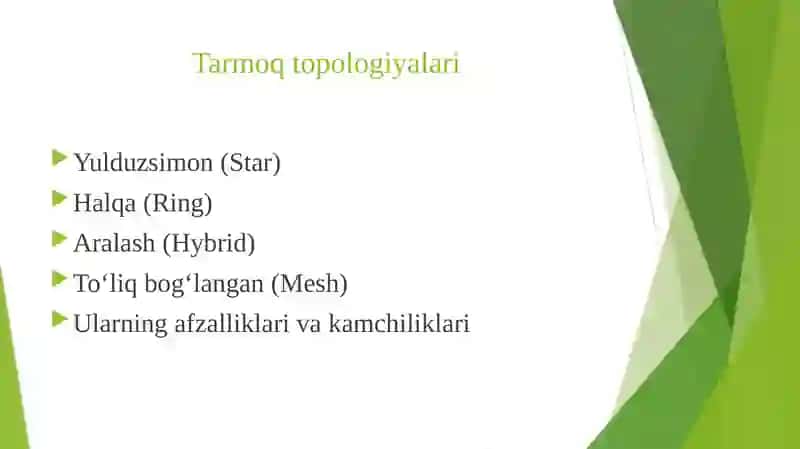 Tarmoq topologiyalari

Yulduzsimon (Star)
Halqa (Ring)
Aralash (Hybrid)
To‘liq bog‘langan (Mesh)
Ularning afzalliklari va kamchiliklari